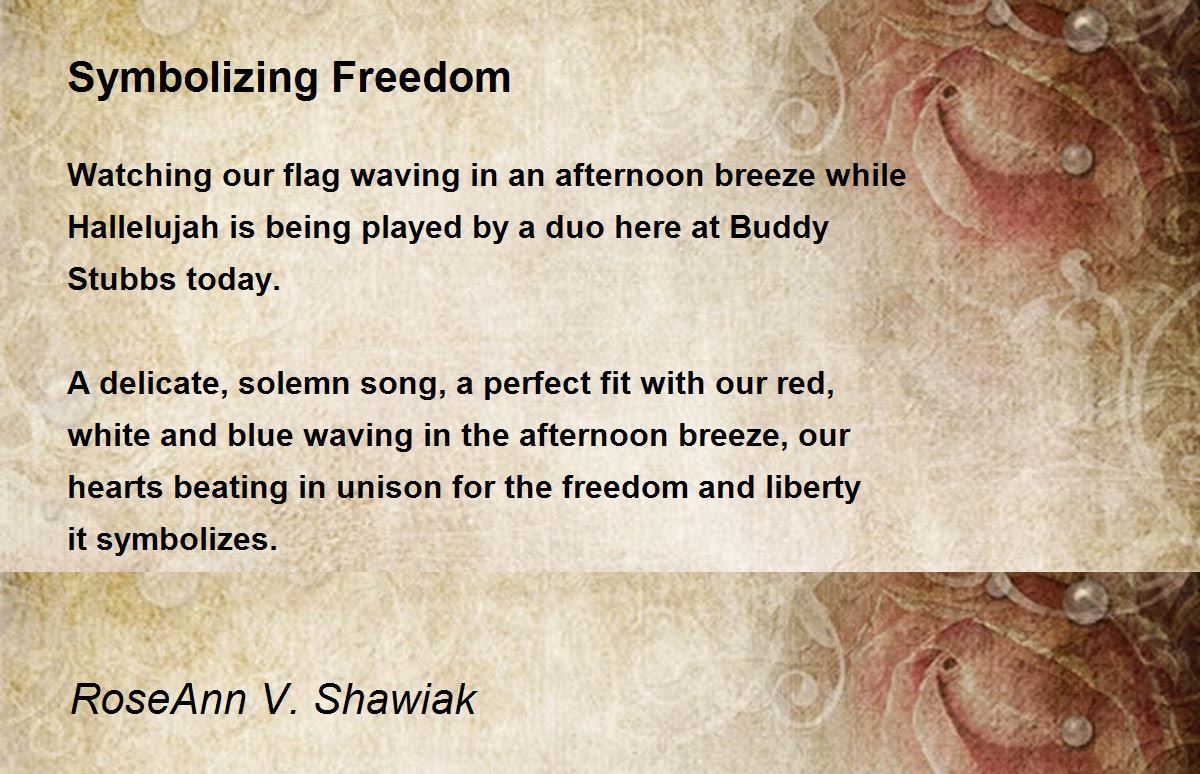 Symbolizing Freedom

Watching our flag waving in an afternoon breeze while Hallelujah is being played by a duo here at Buddy Stubbs today.

A delicate, solemn song, a perfect fit with our red, white and blue waving in the afternoon breeze, our hearts beating in unison for the freedom and liberty it symbolizes.

RoseAnn V. Shawiak